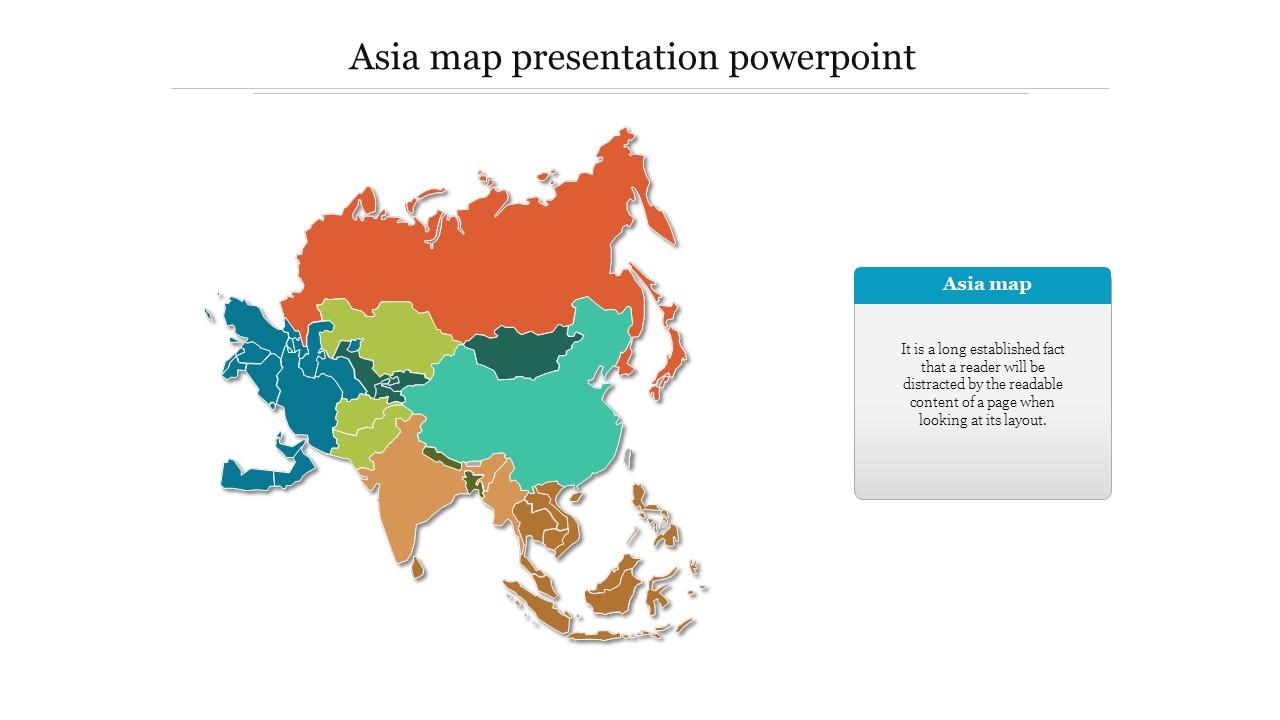 Asia map presentation powerpoint

Asia map

It is a long established fact that a reader will be distracted by the readable content of a page when looking at its layout.